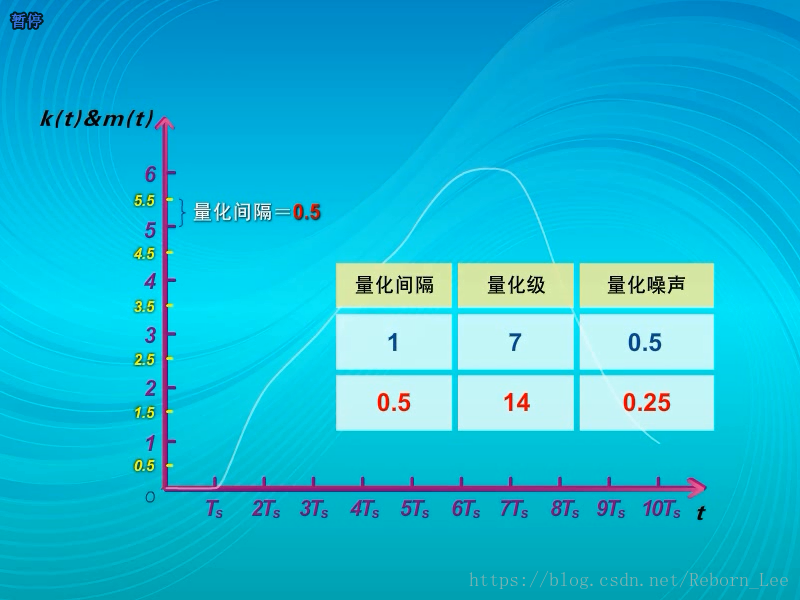 暂停

$k(t)\&m(t)$

6
5.5
5
4.5
4
3.5
3
2.5
2
1.5
1
0.5
0

量化间隔＝0.5

| 量化间隔 | 量化级 | 量化噪声 |
|---|---|---|
| 1 | 7 | 0.5 |
| 0.5 | 14 | 0.25 |

$T_s$ $2T_s$ $3T_s$ $4T_s$ $5T_s$ $6T_s$ $7T_s$ $8T_s$ $9T_s$ $10T_s$ $t$

https://blog.csdn.net/Reborn_Lee